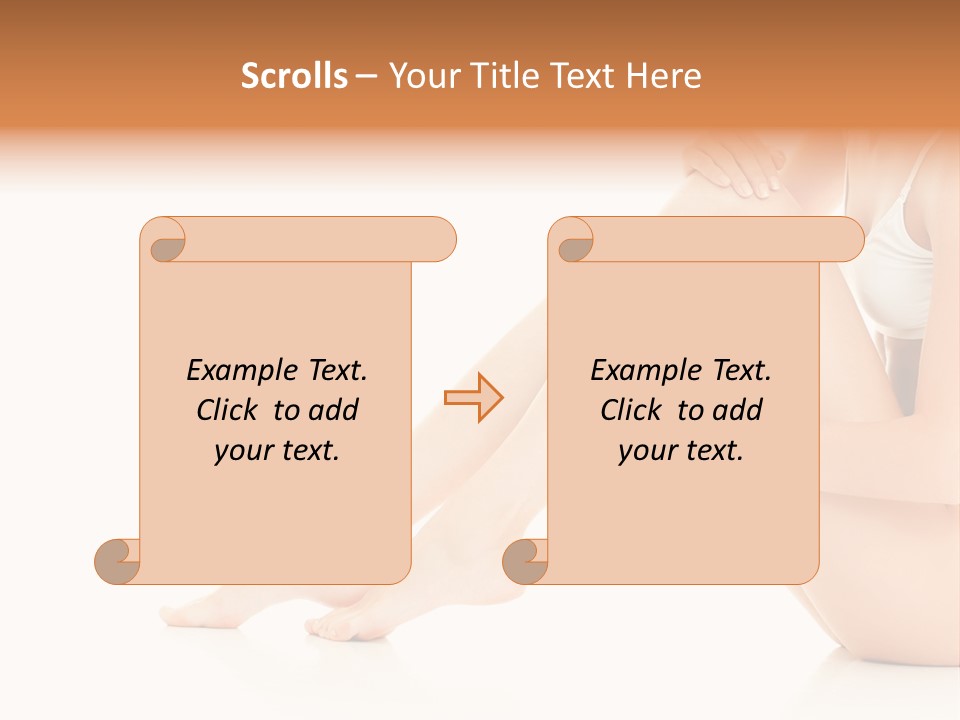 Scrolls – Your Title Text Here

Example Text. Click to add your text.

Example Text. Click to add your text.